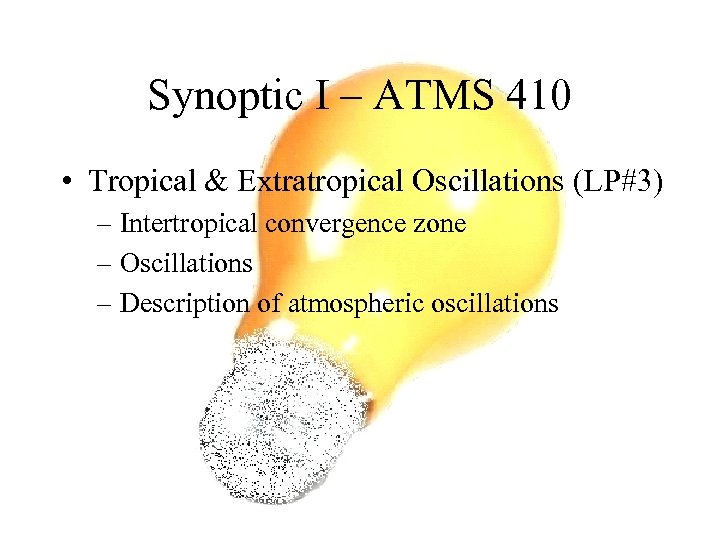 Synoptic I – ATMS 410

• Tropical & Extratropical Oscillations (LP#3)
– Intertropical convergence zone
– Oscillations
– Description of atmospheric oscillations